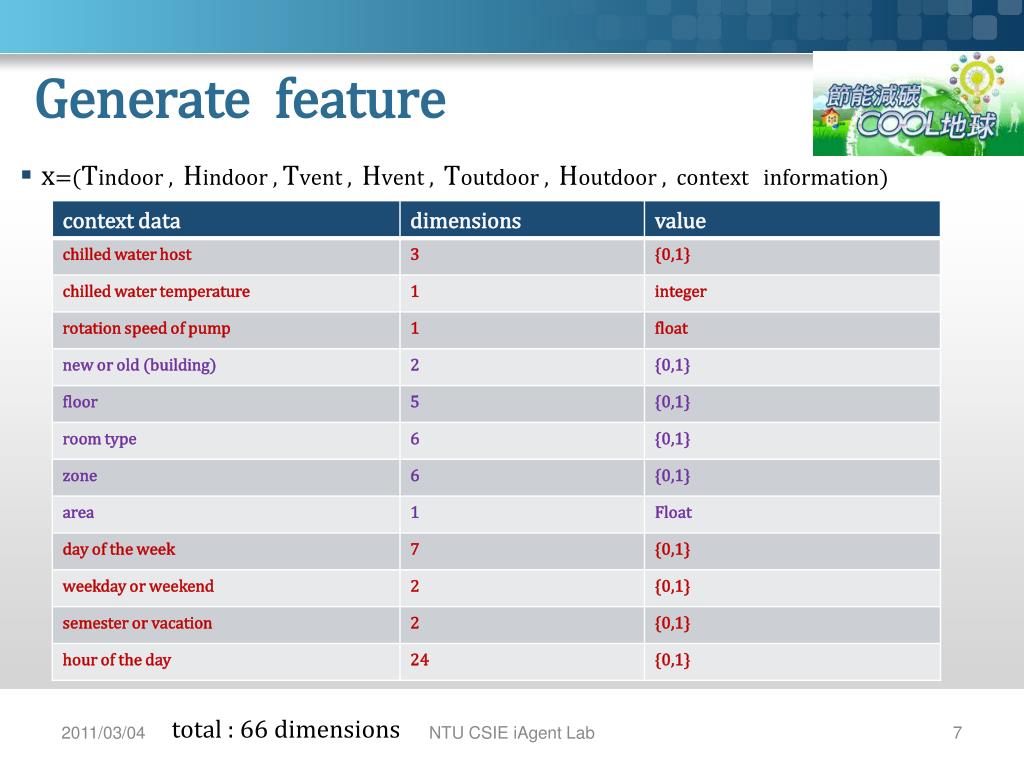 Generate feature

節能減碳 COOL地球

▪ x=(Tindoor , Hindoor , Tvent , Hvent , Toutdoor , Houtdoor , context information)

| context data | dimensions | value |
|---|---|---|
| chilled water host | 3 | {0,1} |
| chilled water temperature | 1 | integer |
| rotation speed of pump | 1 | float |
| new or old (building) | 2 | {0,1} |
| floor | 5 | {0,1} |
| room type | 6 | {0,1} |
| zone | 6 | {0,1} |
| area | 1 | Float |
| day of the week | 7 | {0,1} |
| weekday or weekend | 2 | {0,1} |
| semester or vacation | 2 | {0,1} |
| hour of the day | 24 | {0,1} |

2011/03/04 total : 66 dimensions NTU CSIE iAgent Lab 7